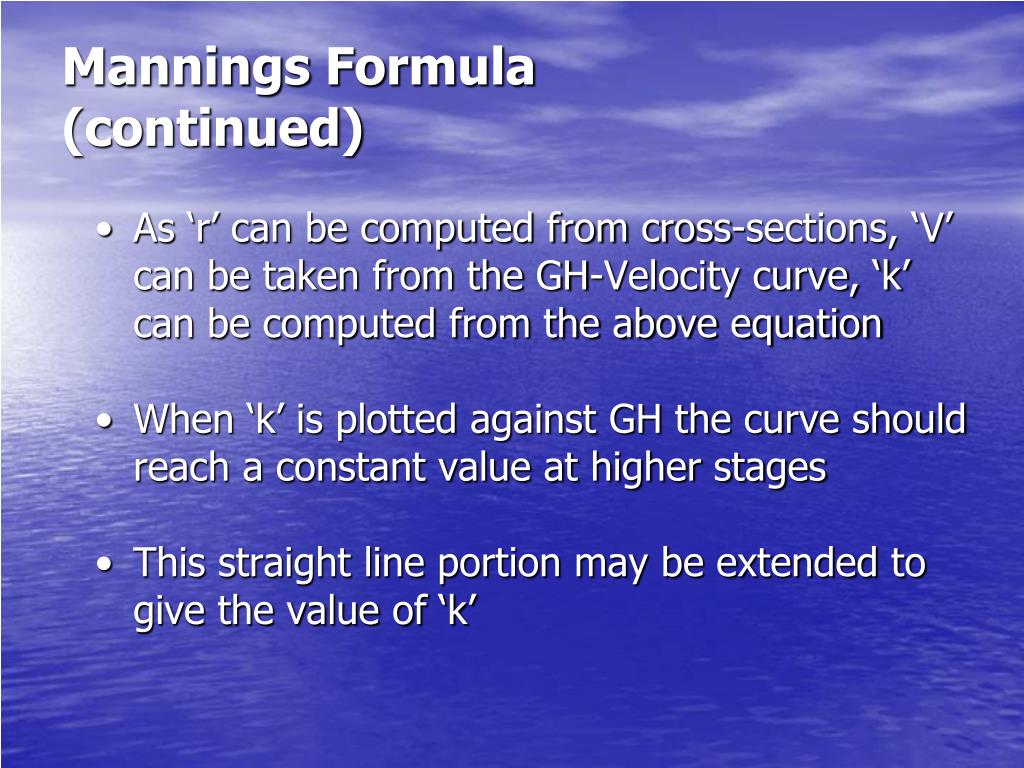 Mannings Formula (continued)

• As ‘r’ can be computed from cross-sections, ‘V’ can be taken from the GH-Velocity curve, ‘k’ can be computed from the above equation

• When ‘k’ is plotted against GH the curve should reach a constant value at higher stages

• This straight line portion may be extended to give the value of ‘k’